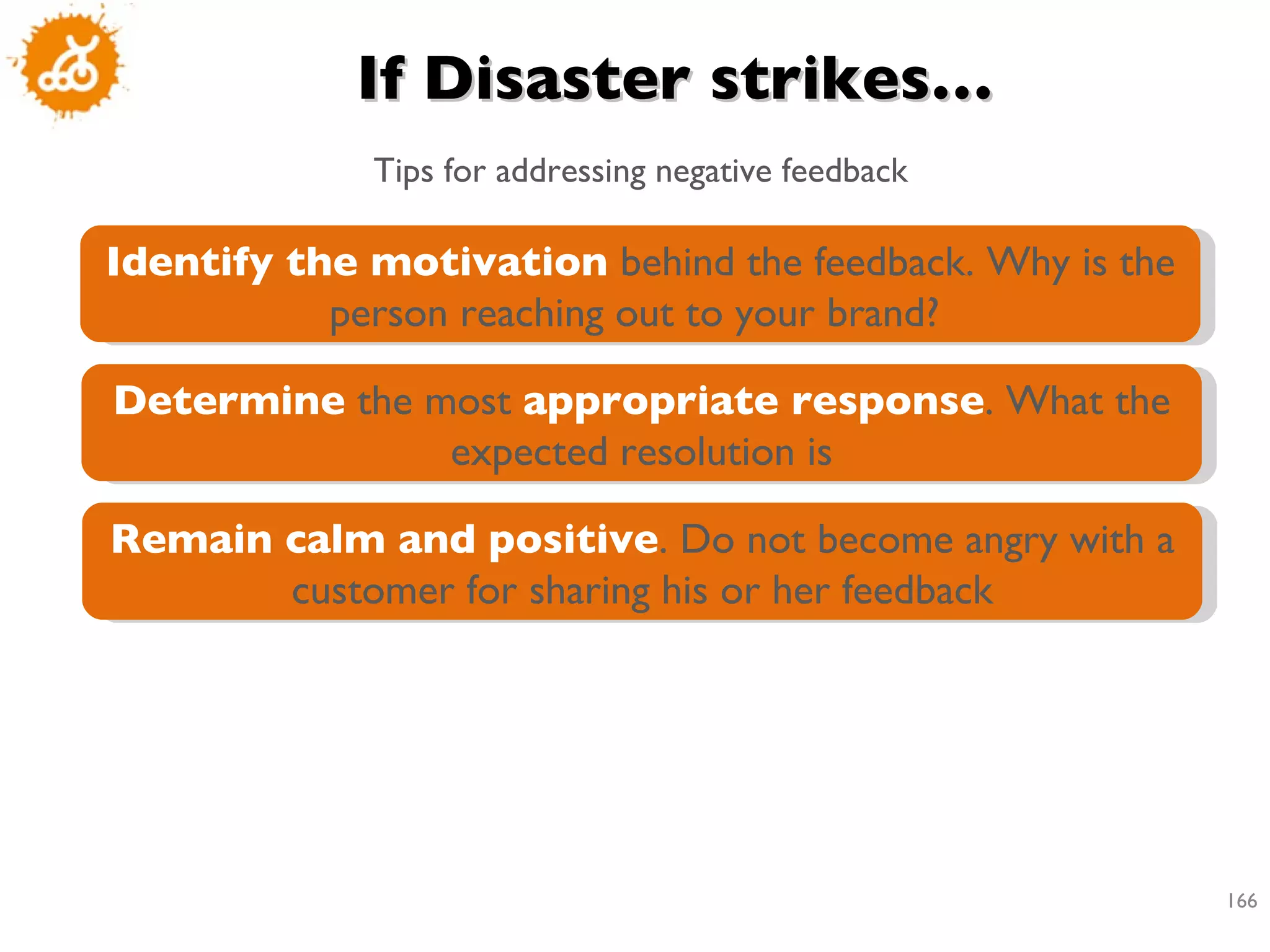 If Disaster strikes...

Tips for addressing negative feedback

Identify the motivation behind the feedback. Why is the person reaching out to your brand?

Determine the most appropriate response. What the expected resolution is

Remain calm and positive. Do not become angry with a customer for sharing his or her feedback

166